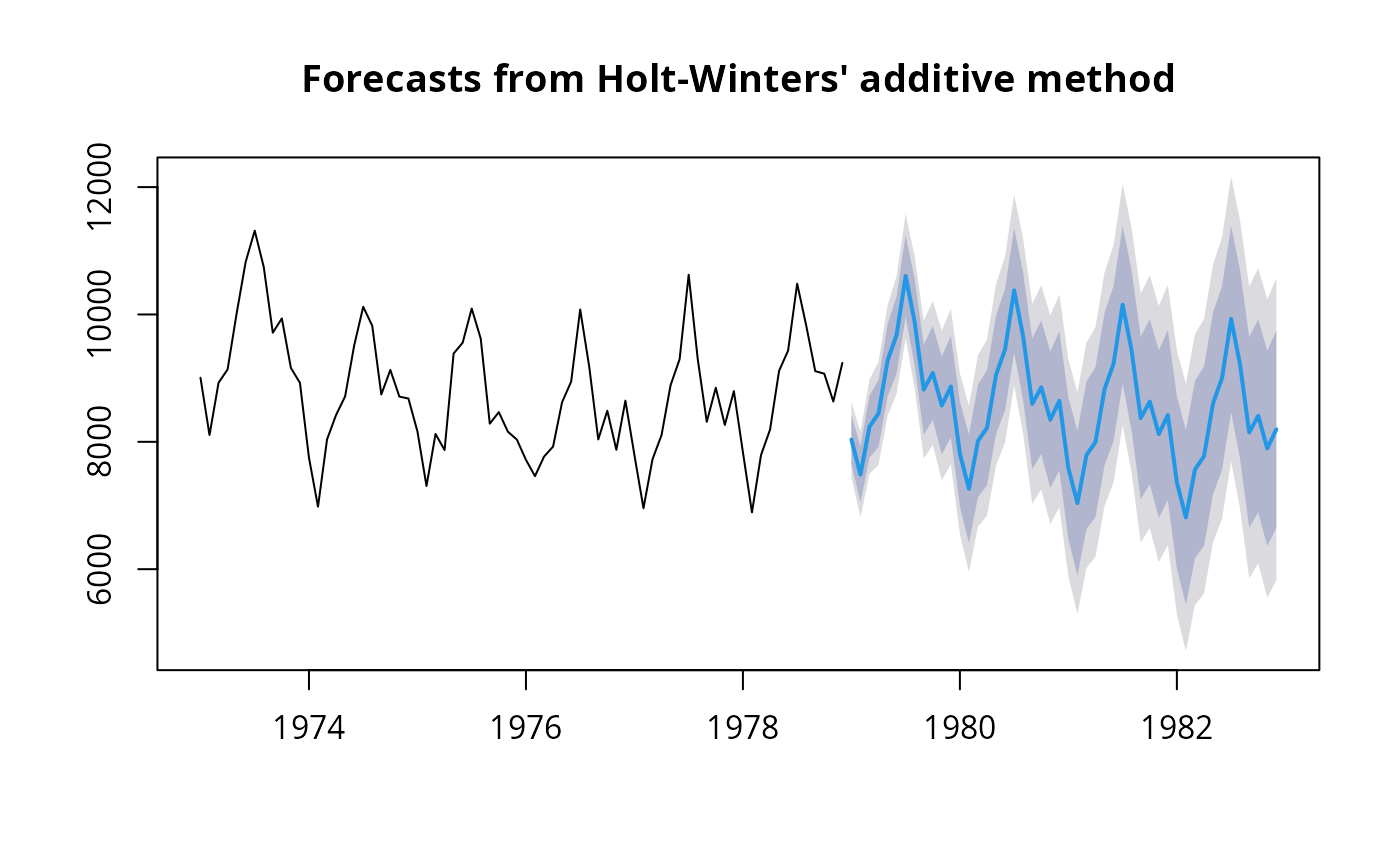 Forecasts from Holt-Winters' additive method

12000
10000
8000
6000

1974
1976
1978
1980
1982